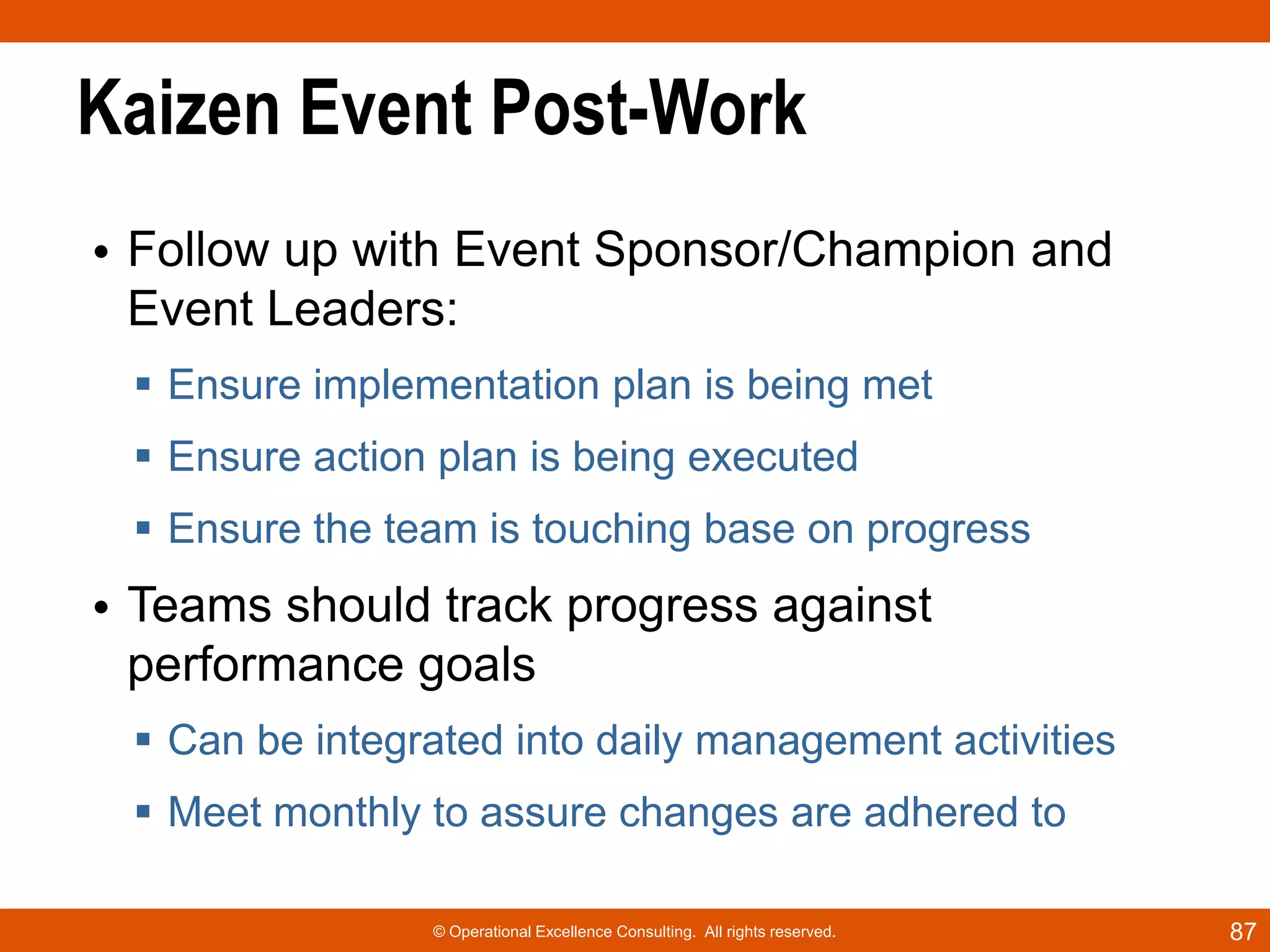 Kaizen Event Post-Work

• Follow up with Event Sponsor/Champion and Event Leaders:

▪ Ensure implementation plan is being met

▪ Ensure action plan is being executed

▪ Ensure the team is touching base on progress

• Teams should track progress against performance goals

▪ Can be integrated into daily management activities

▪ Meet monthly to assure changes are adhered to

© Operational Excellence Consulting. All rights reserved.

87